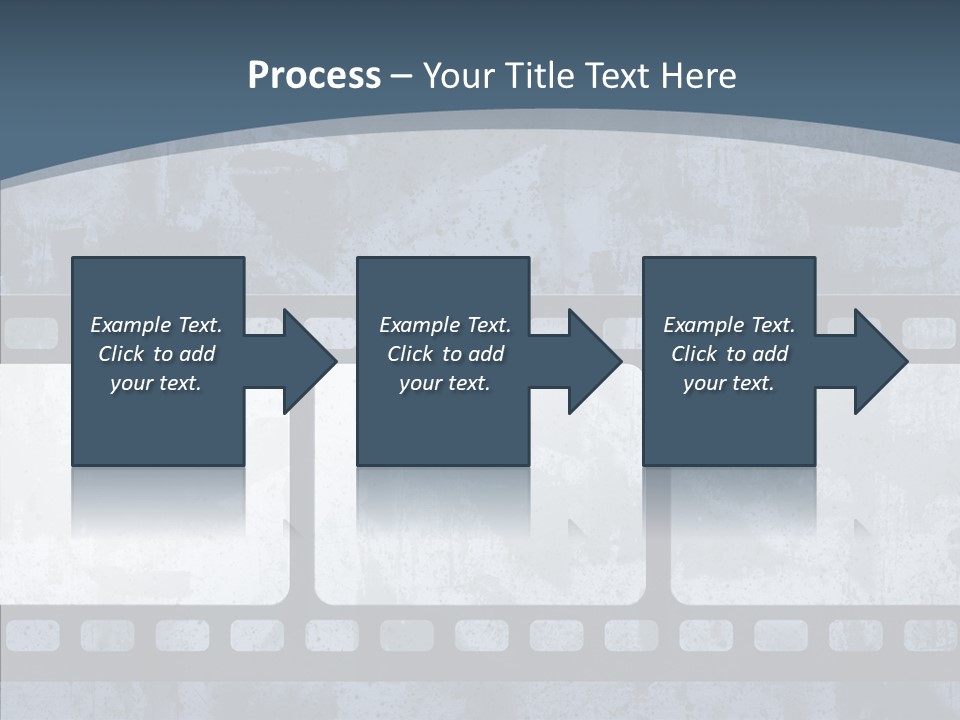 Process – Your Title Text Here

Example Text. Click to add your text.

Example Text. Click to add your text.

Example Text. Click to add your text.